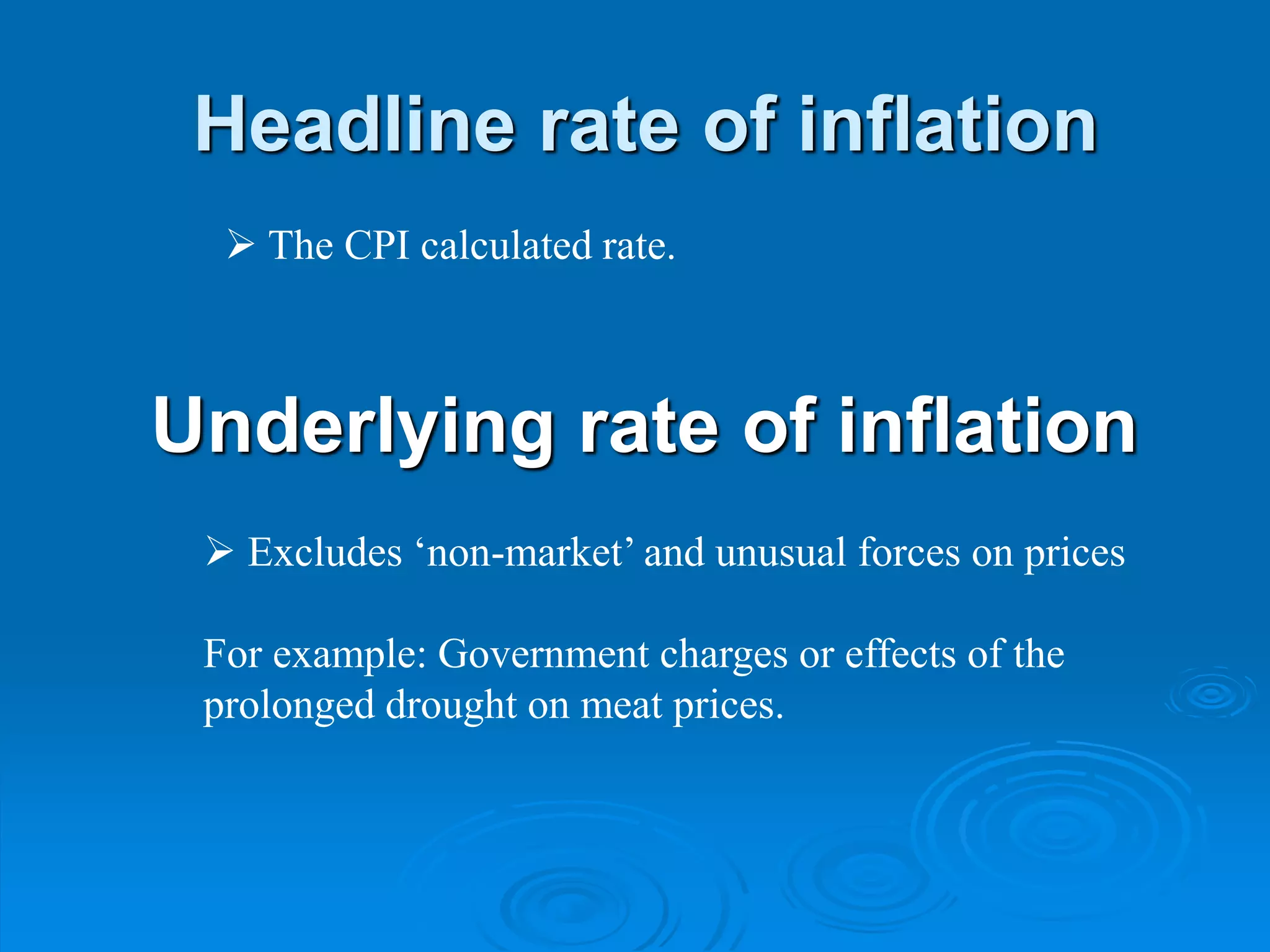 Headline rate of inflation

➢ The CPI calculated rate.

Underlying rate of inflation

➢ Excludes ‘non-market’ and unusual forces on prices

For example: Government charges or effects of the prolonged drought on meat prices.